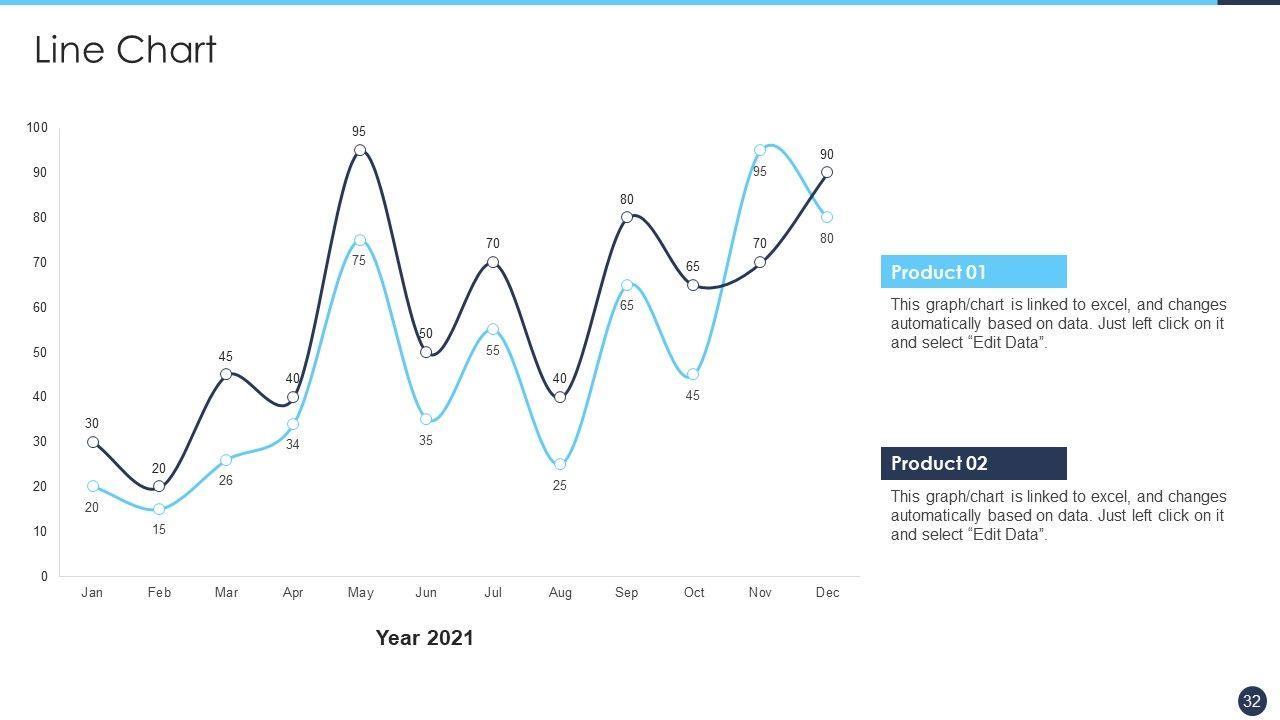 Line Chart

100
90
80
70
60
50
40
30
20
10
0

30
20
45
40
95
50
70
40
80
65
70
90

20
15
26
34
75
35
55
25
65
45
95
80

Jan Feb Mar Apr May Jun Jul Aug Sep Oct Nov Dec

Year 2021

Product 01

This graph/chart is linked to excel, and changes automatically based on data. Just left click on it and select “Edit Data”.

Product 02

This graph/chart is linked to excel, and changes automatically based on data. Just left click on it and select “Edit Data”.

32